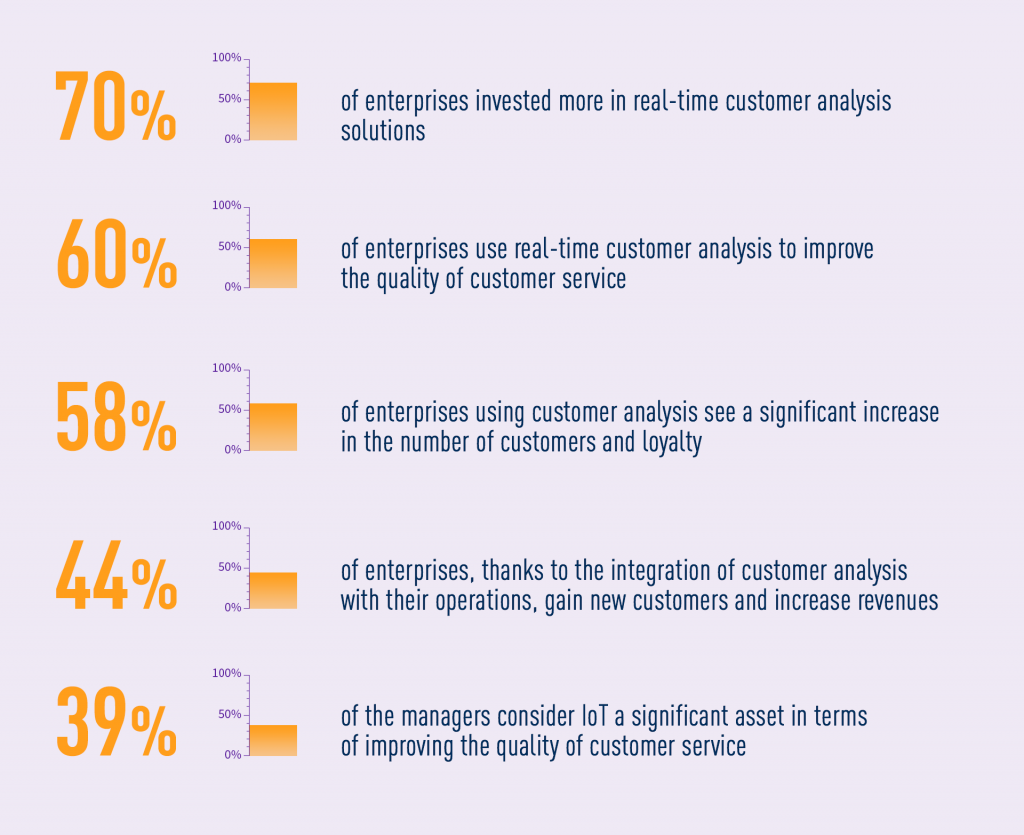 70%

100%
50%
0%

of enterprises invested more in real-time customer analysis solutions

60%

100%
50%
0%

of enterprises use real-time customer analysis to improve the quality of customer service

58%

100%
50%
0%

of enterprises using customer analysis see a significant increase in the number of customers and loyalty

44%

100%
50%
0%

of enterprises, thanks to the integration of customer analysis with their operations, gain new customers and increase revenues

39%

100%
50%
0%

of the managers consider IoT a significant asset in terms of improving the quality of customer service